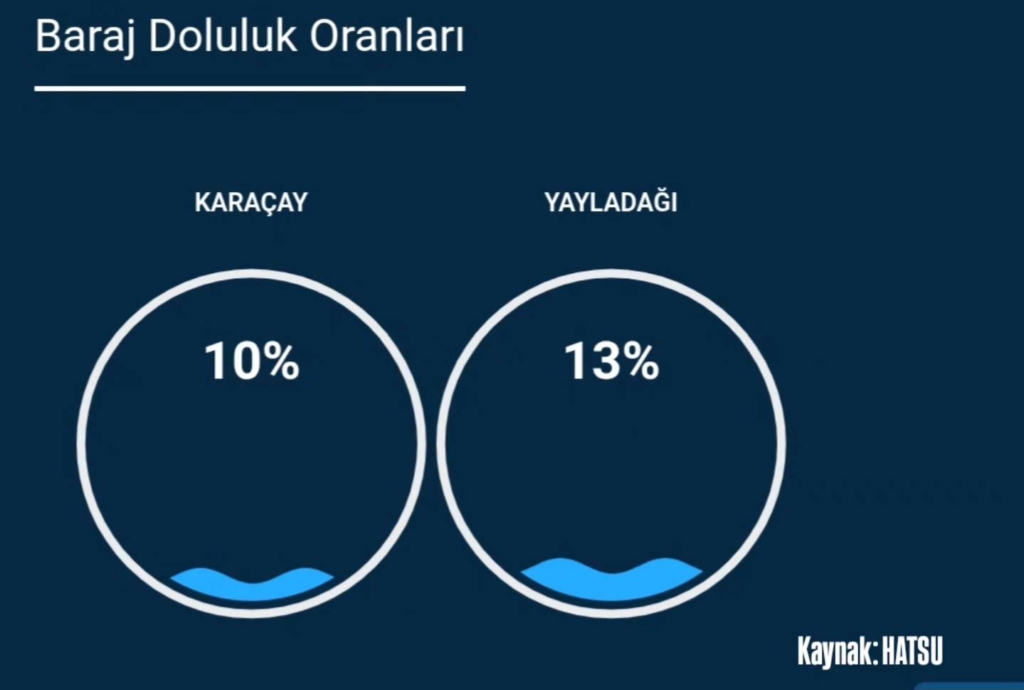 Baraj Doluluk Oranları

KARAÇAY

10%

YAYLADAĞI

13%

Kaynak: HATSU